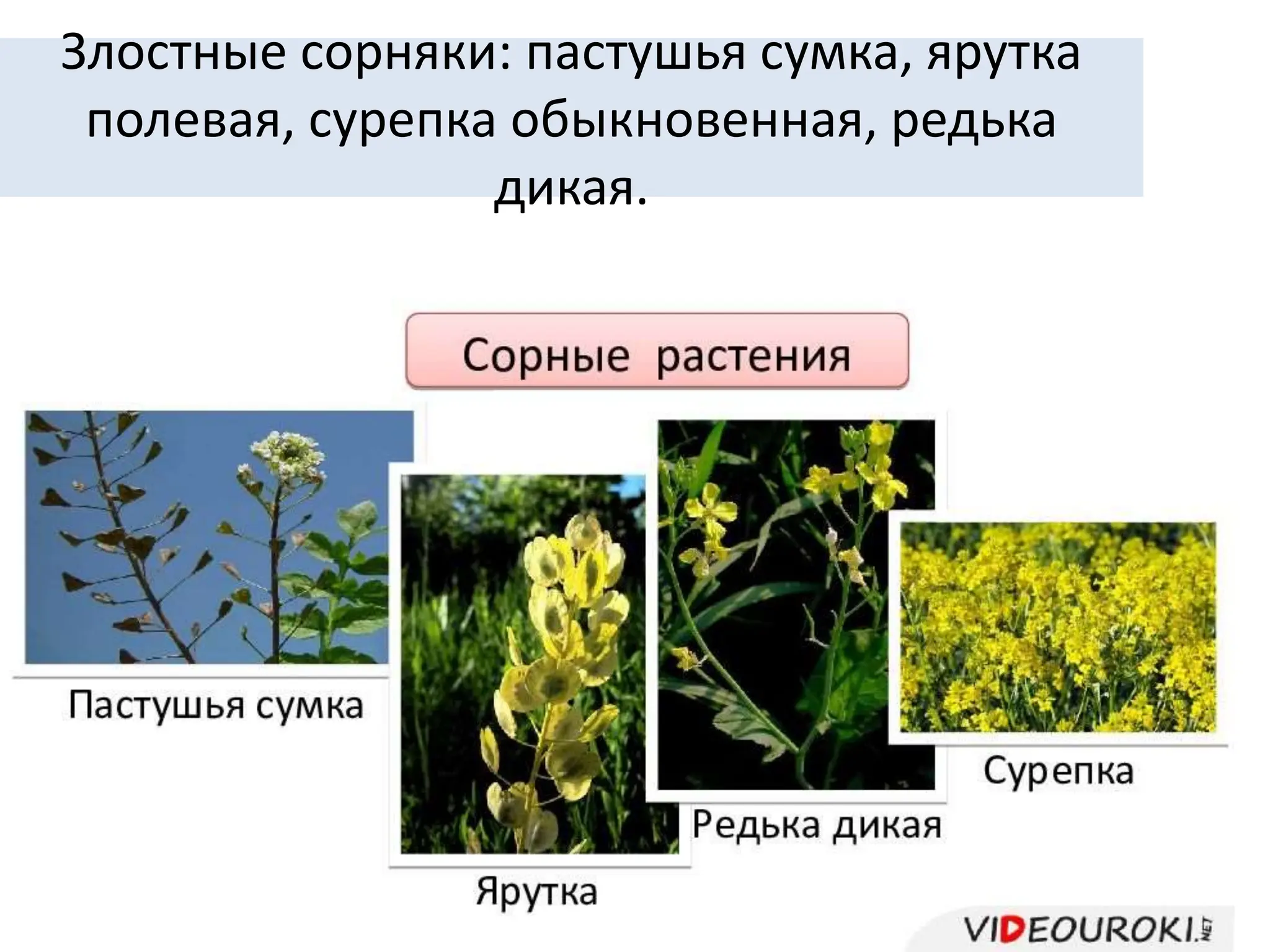 Злостные сорняки: пастушья сумка, ярутка полевая, сурепка обыкновенная, редька дикая.

Сорные растения

Пастушья сумка

Ярутка

Редька дикая

Сурепка

VIDEOUROKI.NET